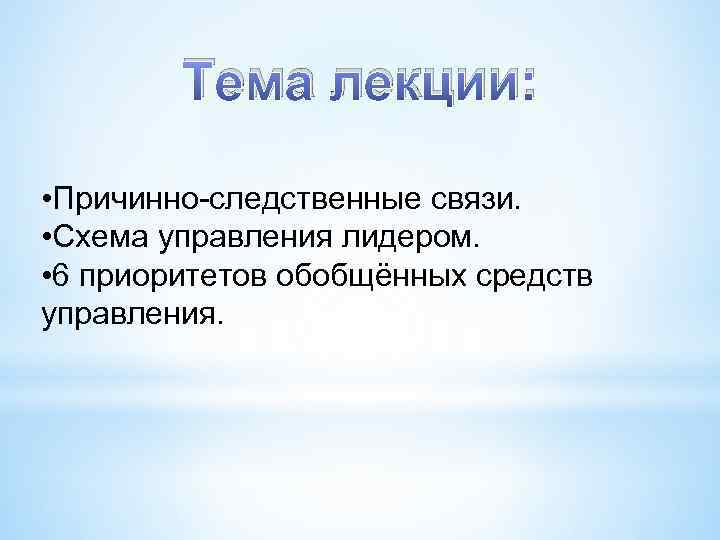 Тема лекции:

•Причинно-следственные связи.
•Схема управления лидером.
•6 приоритетов обобщённых средств управления.